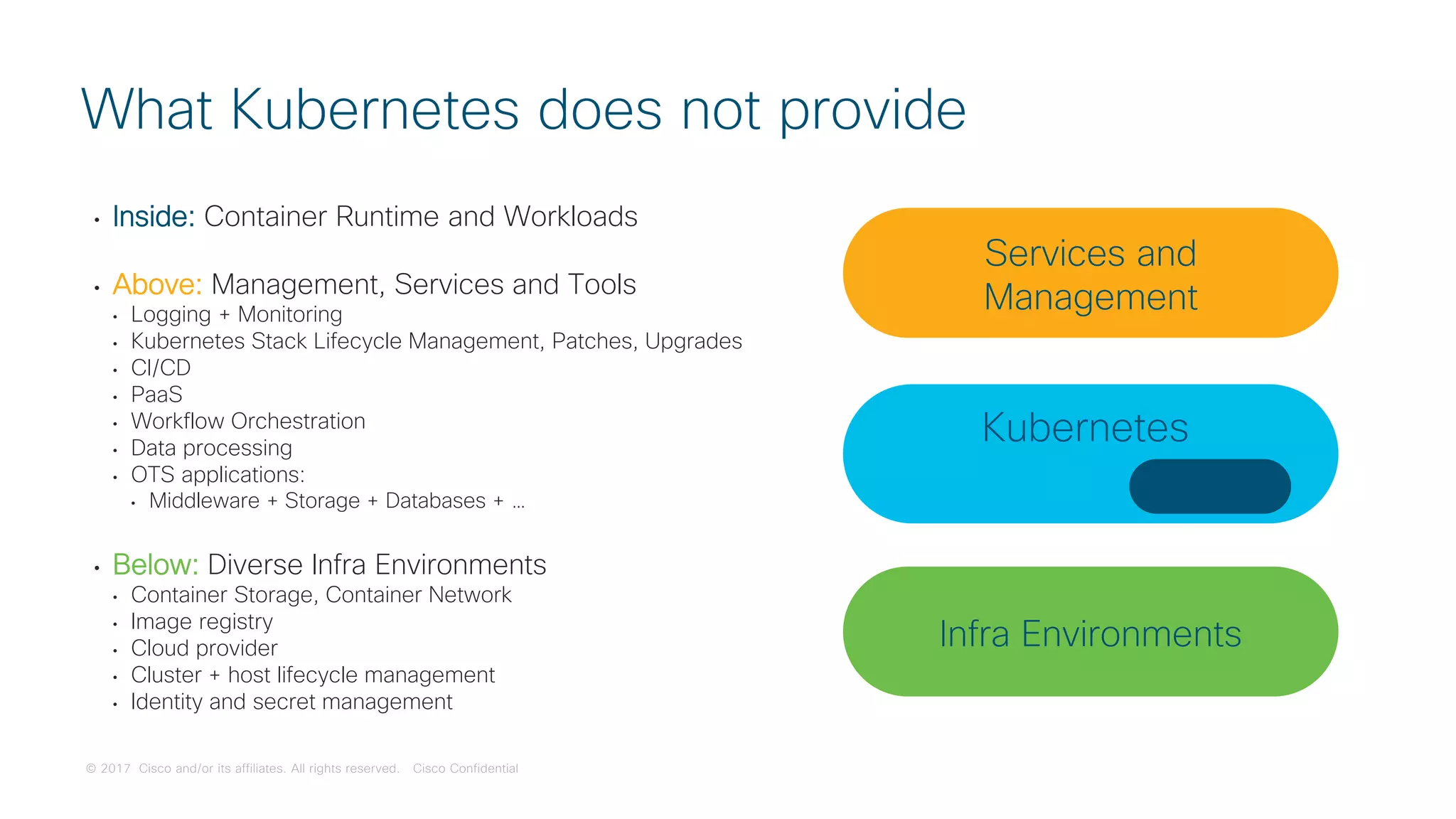 What Kubernetes does not provide

• Inside: Container Runtime and Workloads

• Above: Management, Services and Tools
• Logging + Monitoring
• Kubernetes Stack Lifecycle Management, Patches, Upgrades
• CI/CD
• PaaS
• Workflow Orchestration
• Data processing
• OTS applications:
• Middleware + Storage + Databases + …

• Below: Diverse Infra Environments
• Container Storage, Container Network
• Image registry
• Cloud provider
• Cluster + host lifecycle management
• Identity and secret management

Services and Management

Kubernetes

Infra Environments

© 2017 Cisco and/or its affiliates. All rights reserved. Cisco Confidential